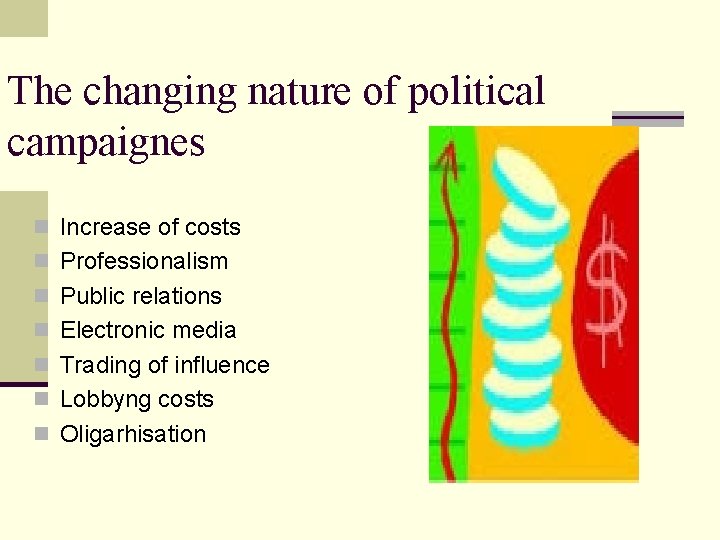 The changing nature of political campaignes

- Increase of costs
- Professionalism
- Public relations
- Electronic media
- Trading of influence
- Lobbyng costs
- Oligarhisation

$